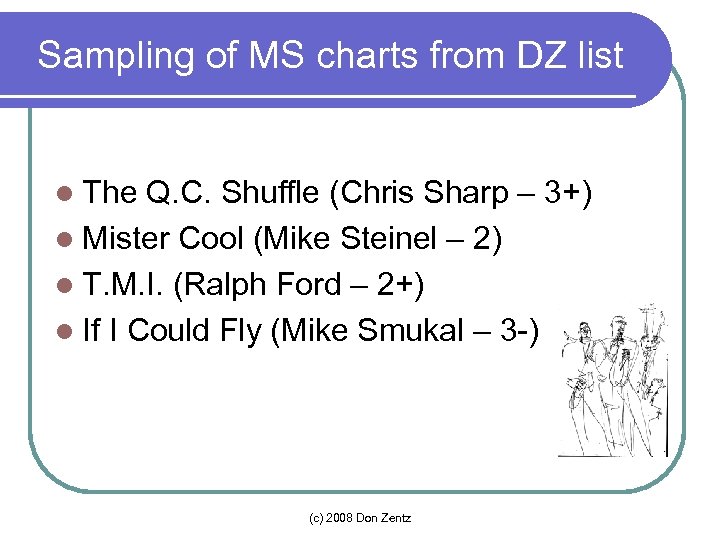 Sampling of MS charts from DZ list

- The Q.C. Shuffle (Chris Sharp – 3+)
- Mister Cool (Mike Steinel – 2)
- T.M.I. (Ralph Ford – 2+)
- If I Could Fly (Mike Smukal – 3-)

(c) 2008 Don Zentz